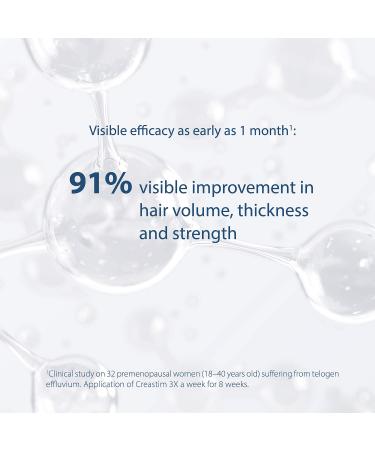 Visible efficacy as early as 1 month$^1$:

91% visible improvement in hair volume, thickness and strength

$^1$Clinical study on 32 premenopausal women (18–40 years old) suffering from telogen effluvium. Application of Creastim 3X a week for 8 weeks.